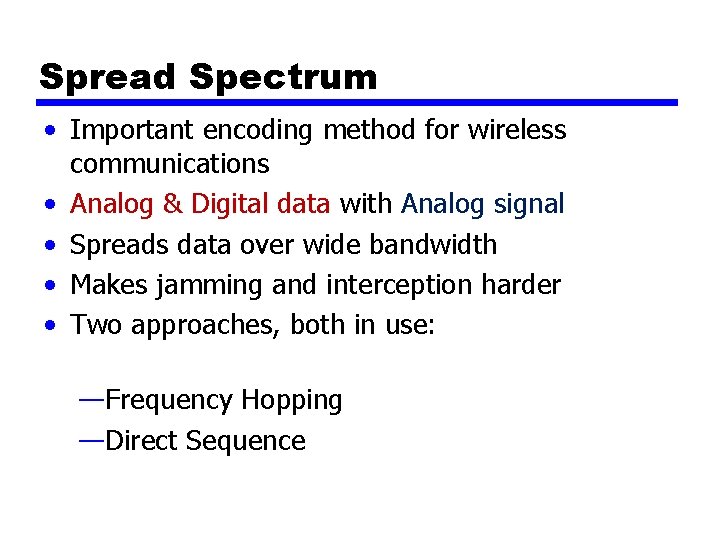 Spread Spectrum

• Important encoding method for wireless communications
• Analog & Digital data with Analog signal
• Spreads data over wide bandwidth
• Makes jamming and interception harder
• Two approaches, both in use:

—Frequency Hopping
—Direct Sequence